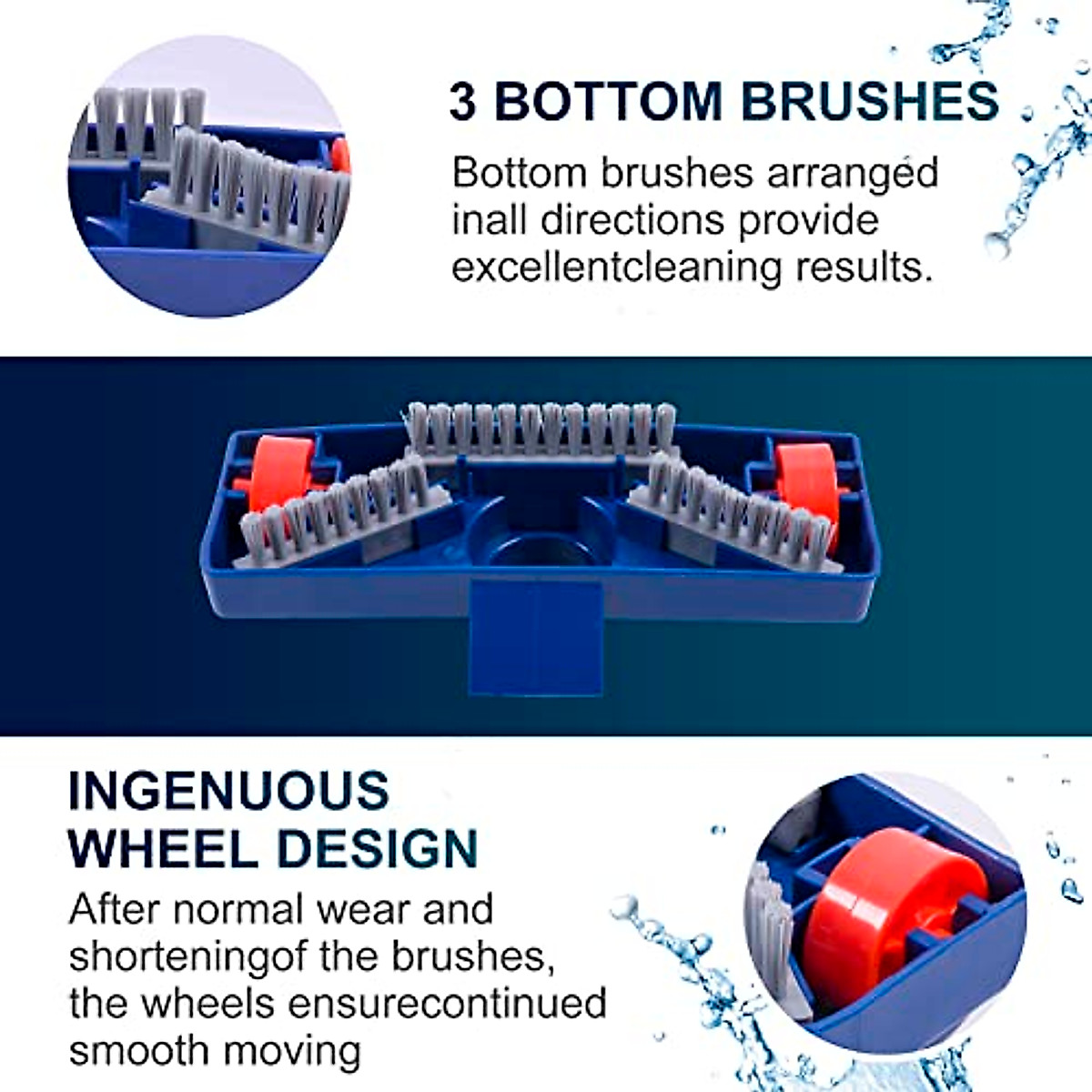 3 BOTTOM BRUSHES

Bottom brushes arranged inall directions provide excellentcleaning results.

INGENUOUS WHEEL DESIGN

After normal wear and shorteningof the brushes, the wheels ensurecontinued smooth moving